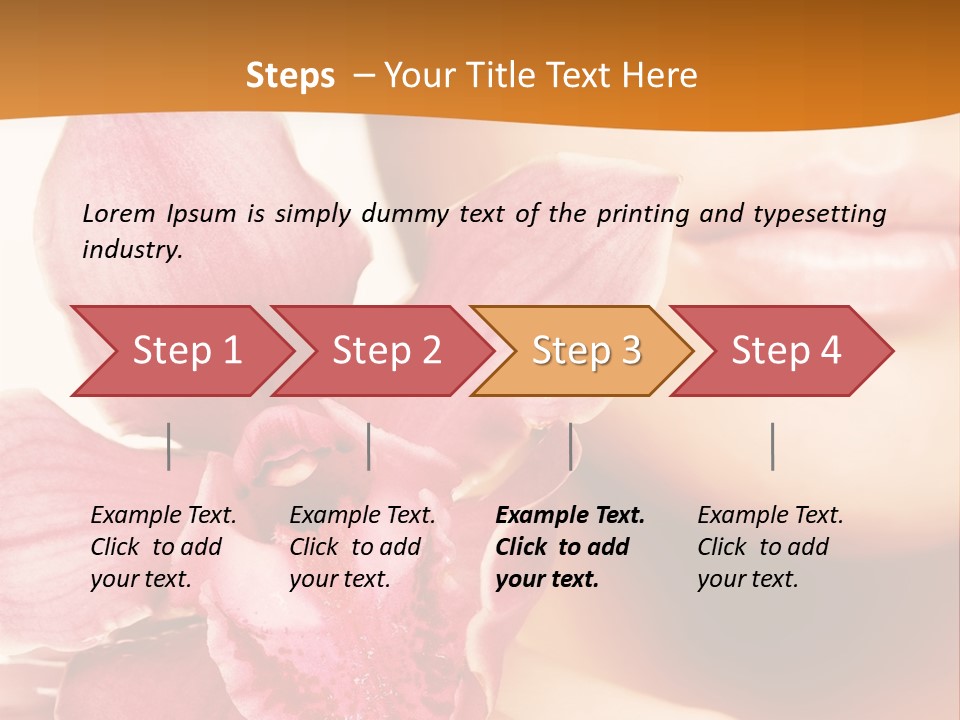 Steps – Your Title Text Here

Lorem Ipsum is simply dummy text of the printing and typesetting industry.

Step 1

Step 2

Step 3

Step 4

Example Text. Click to add your text.

Example Text. Click to add your text.

Example Text. Click to add your text.

Example Text. Click to add your text.